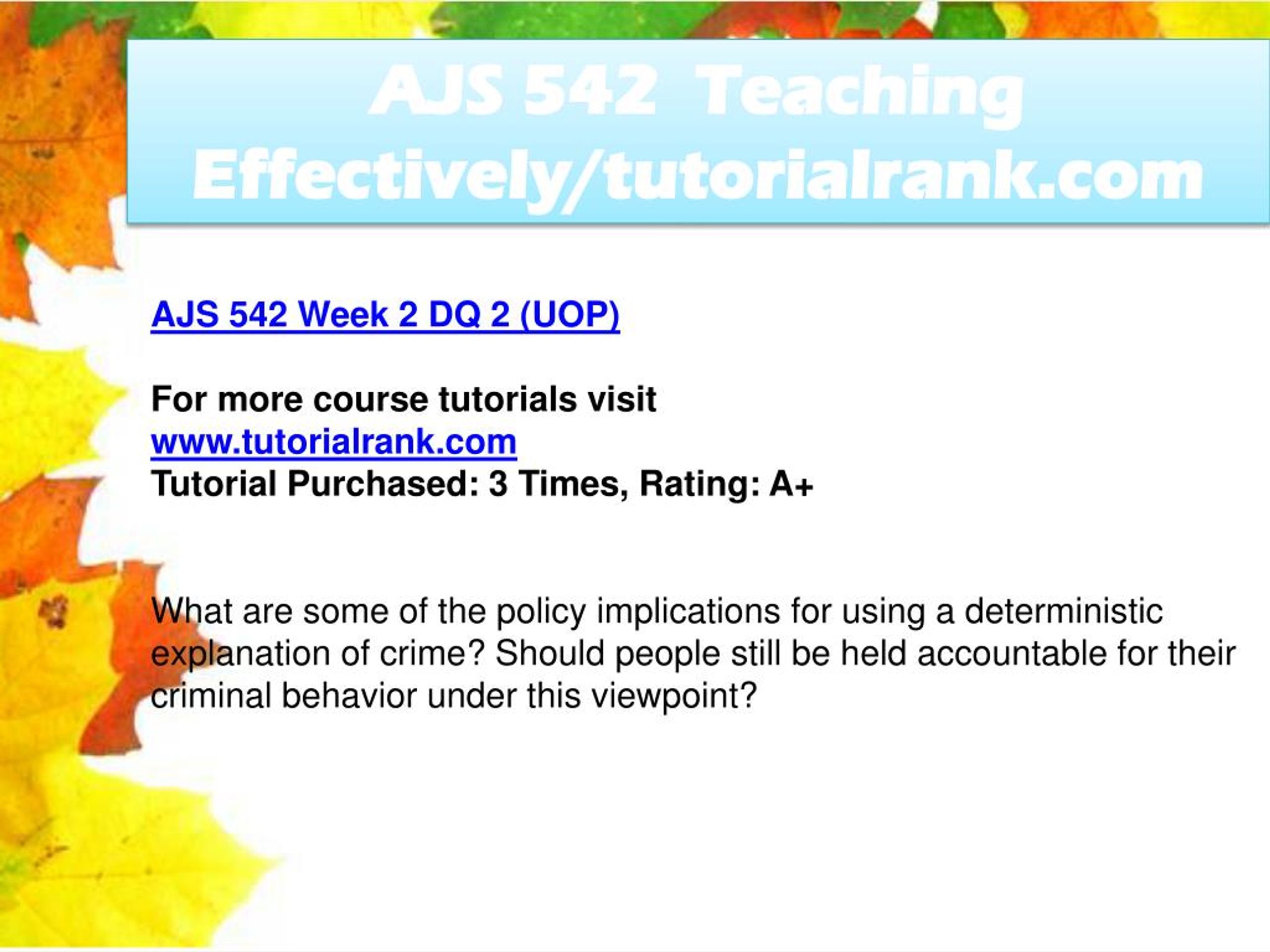 AJS 542 Teaching Effectively/tutorialrank.com

AJS 542 Week 2 DQ 2 (UOP)

For more course tutorials visit
www.tutorialrank.com
Tutorial Purchased: 3 Times, Rating: A+

What are some of the policy implications for using a deterministic explanation of crime? Should people still be held accountable for their criminal behavior under this viewpoint?